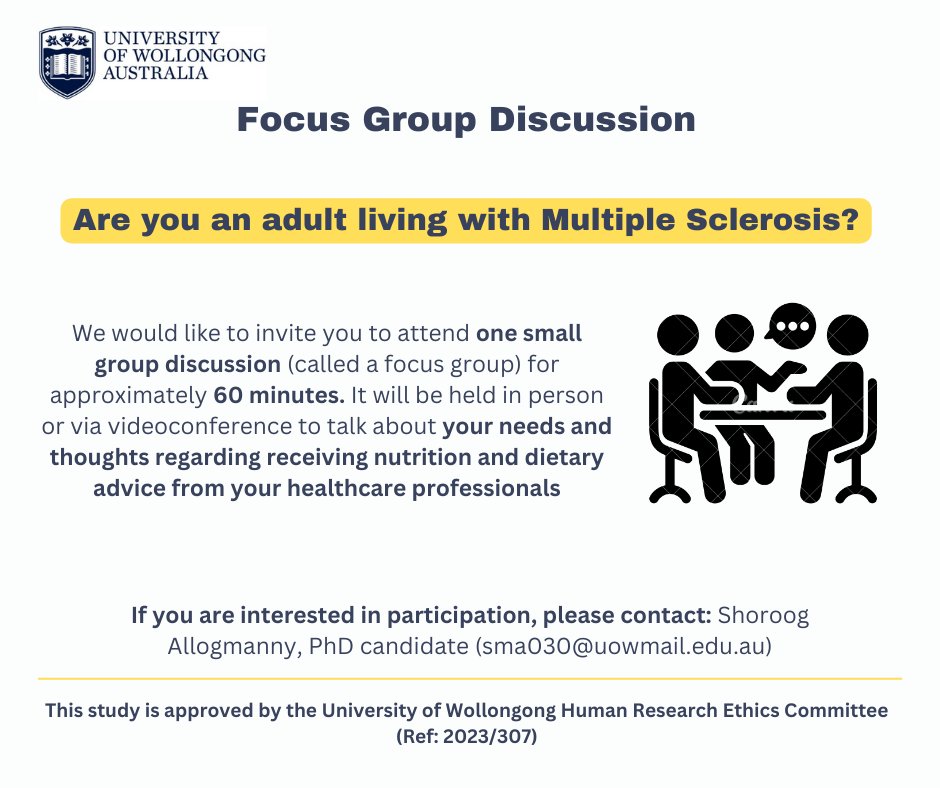 UNIVERSITY OF WOLLONGONG AUSTRALIA

Focus Group Discussion

Are you an adult living with Multiple Sclerosis?

We would like to invite you to attend one small group discussion (called a focus group) for approximately 60 minutes. It will be held in person or via videoconference to talk about your needs and thoughts regarding receiving nutrition and dietary advice from your healthcare professionals

If you are interested in participation, please contact: Shoroog Allogmanny, PhD candidate (sma030@uowmail.edu.au)

This study is approved by the University of Wollongong Human Research Ethics Committee (Ref: 2023/307)